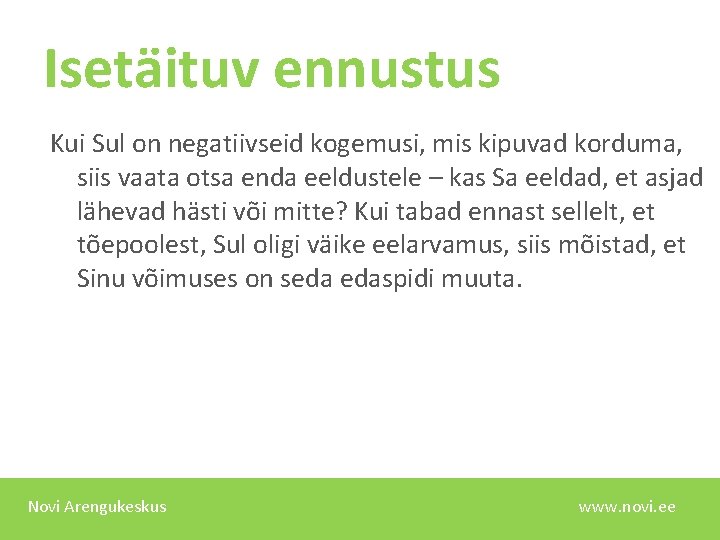 Isetäituv ennustus

Kui Sul on negatiivseid kogemusi, mis kipuvad korduma, siis vaata otsa enda eeldustele – kas Sa eeldad, et asjad lähevad hästi või mitte? Kui tabad ennast sellelt, et tõepoolest, Sul oligi väike eelarvamus, siis mõistad, et Sinu võimuses on seda edaspidi muuta.

Novi Arengukeskus

www.novi.ee